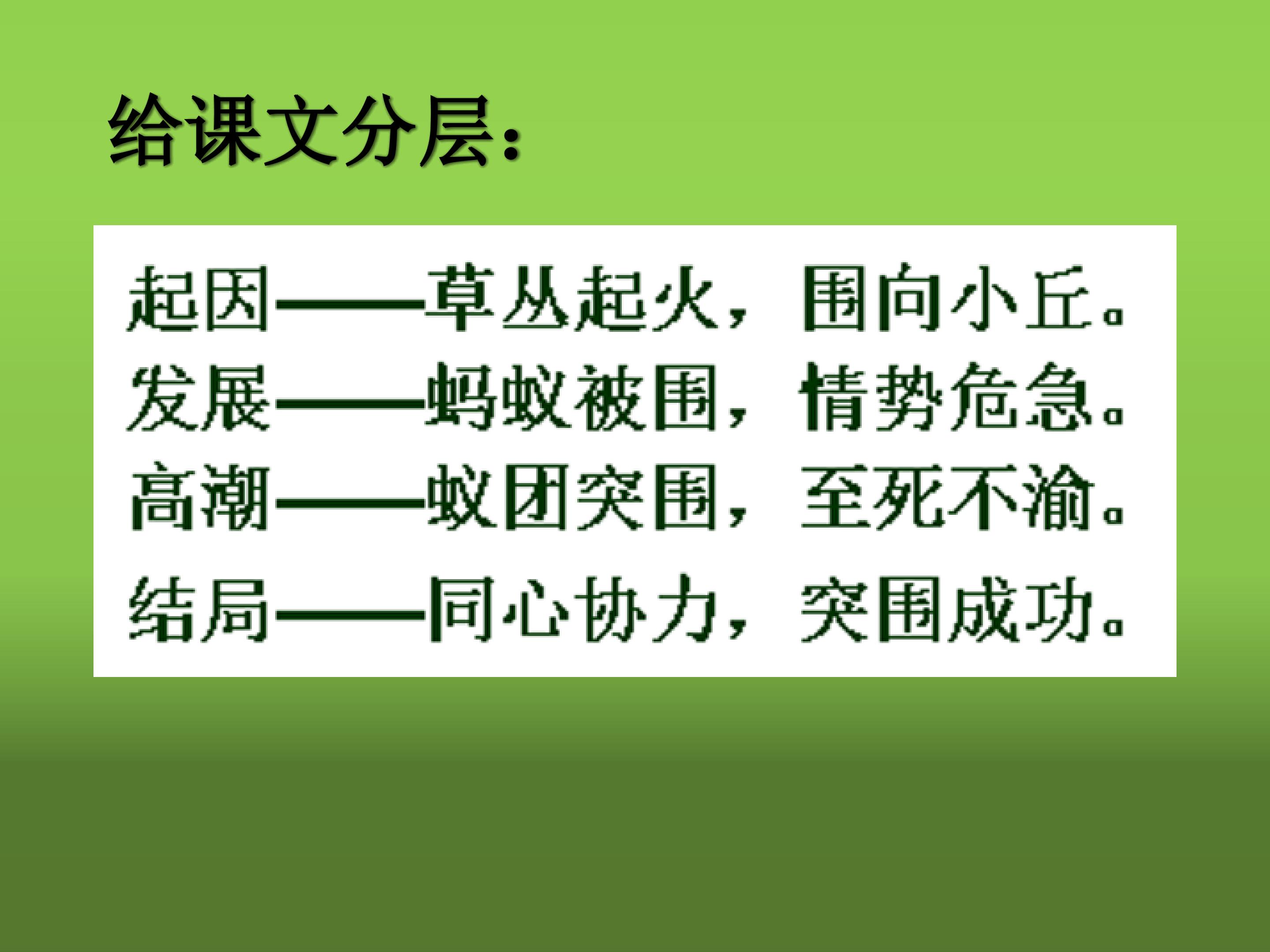 给课文分层：

起因——草丛起火，围向小丘。

发展——蚂蚁被围，情势危急。

高潮——蚁团突围，至死不渝。

结局——同心协力，突围成功。